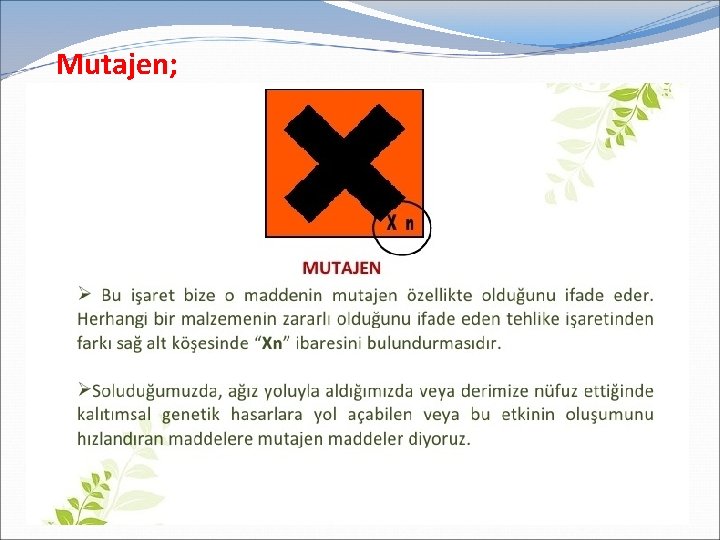 Mutajen;

X n

MUTAJEN

➢ Bu işaret bize o maddenin mutajen özellikte olduğunu ifade eder. Herhangi bir malzemenin zararlı olduğunu ifade eden tehlike işaretinden farkı sağ alt köşesinde “Xn” ibaresini bulundurmasıdır.

➢Soluduğumuzda, ağız yoluyla aldığımızda veya derimize nüfuz ettiğinde kalıtımsal genetik hasarlara yol açabilen veya bu etkinin oluşumunu hızlandıran maddelere mutajen maddeler diyoruz.